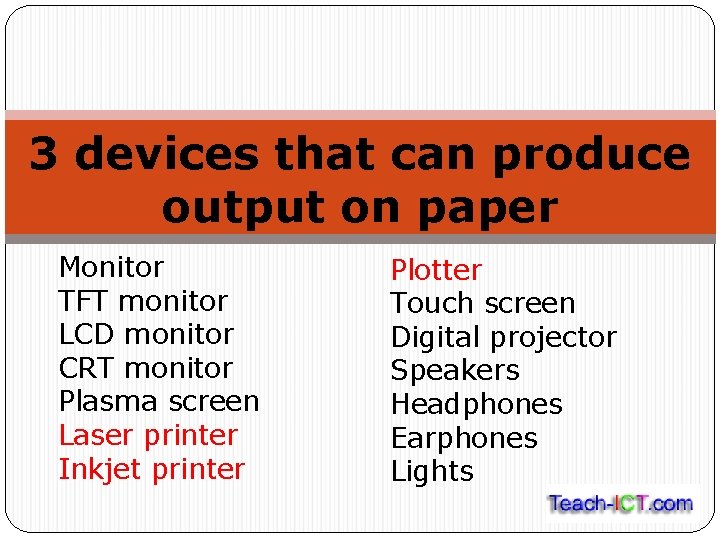 3 devices that can produce output on paper

Monitor
TFT monitor
LCD monitor
CRT monitor
Plasma screen
Laser printer
Inkjet printer

Plotter
Touch screen
Digital projector
Speakers
Headphones
Earphones
Lights

Teach-ICT.com